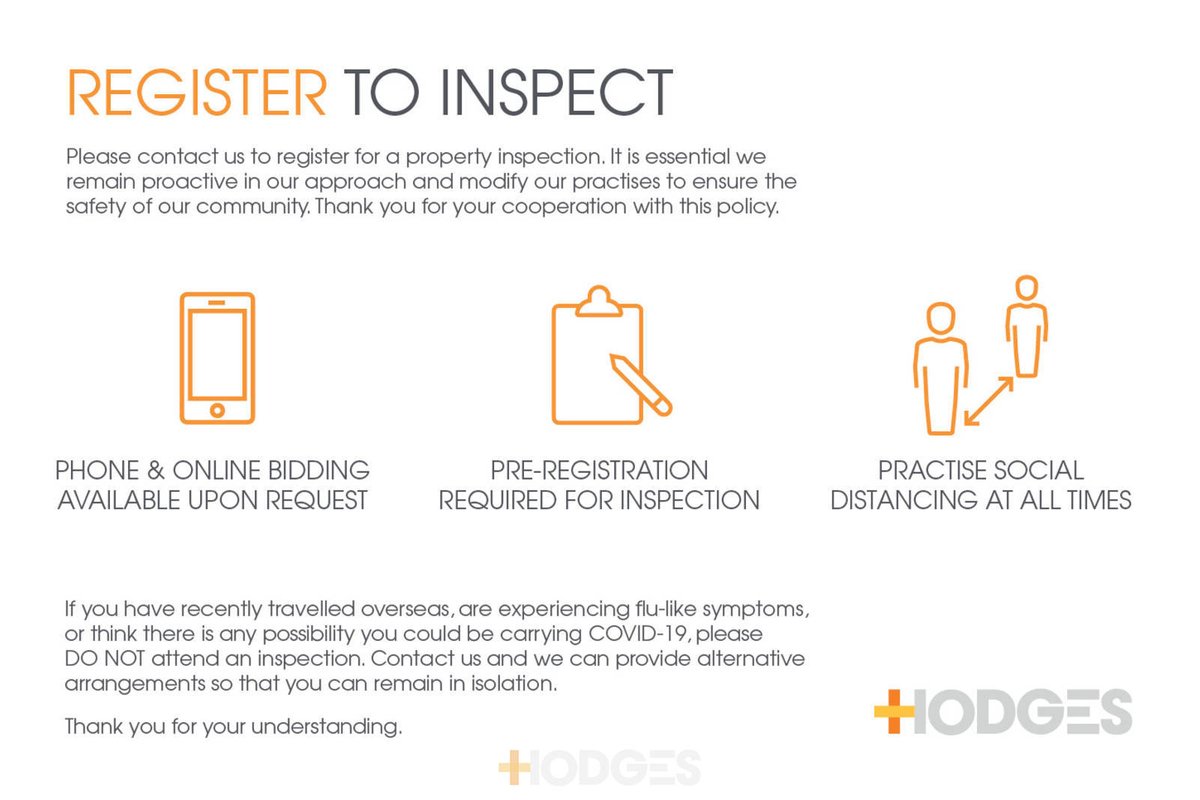 REGISTER TO INSPECT

Please contact us to register for a property inspection. It is essential we remain proactive in our approach and modify our practises to ensure the safety of our community. Thank you for your cooperation with this policy.

PHONE & ONLINE BIDDING AVAILABLE UPON REQUEST

PRE-REGISTRATION REQUIRED FOR INSPECTION

PRACTISE SOCIAL DISTANCING AT ALL TIMES

If you have recently travelled overseas, are experiencing flu-like symptoms, or think there is any possibility you could be carrying COVID-19, please DO NOT attend an inspection. Contact us and we can provide alternative arrangements so that you can remain in isolation.

Thank you for your understanding.

HODGES

HODGES